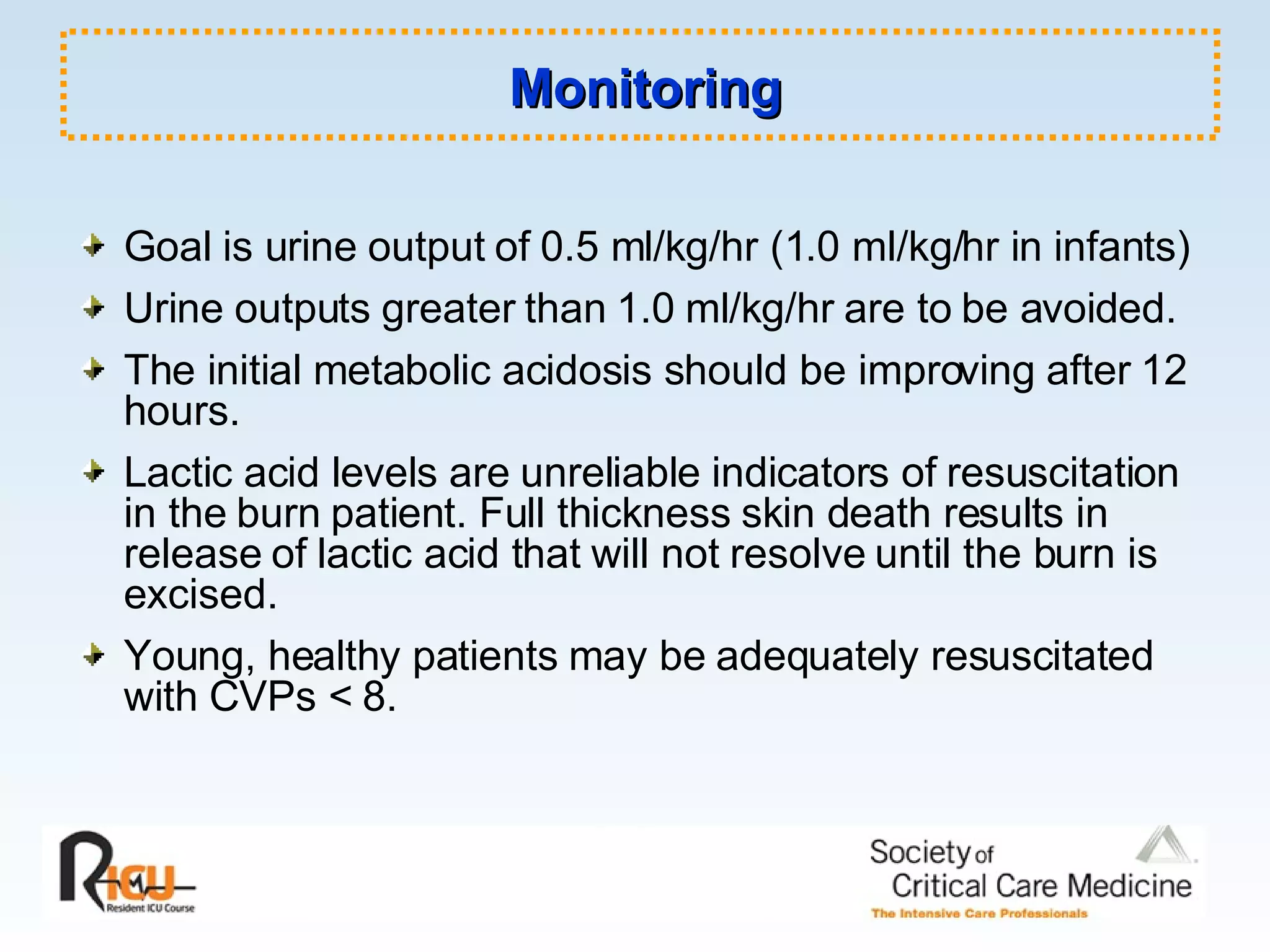 Monitoring

Goal is urine output of 0.5 ml/kg/hr (1.0 ml/kg/hr in infants)

Urine outputs greater than 1.0 ml/kg/hr are to be avoided.

The initial metabolic acidosis should be improving after 12 hours.

Lactic acid levels are unreliable indicators of resuscitation in the burn patient. Full thickness skin death results in release of lactic acid that will not resolve until the burn is excised.

Young, healthy patients may be adequately resuscitated with CVPs < 8.

RICU Resident ICU Course

Society of Critical Care Medicine
The Intensive Care Professionals